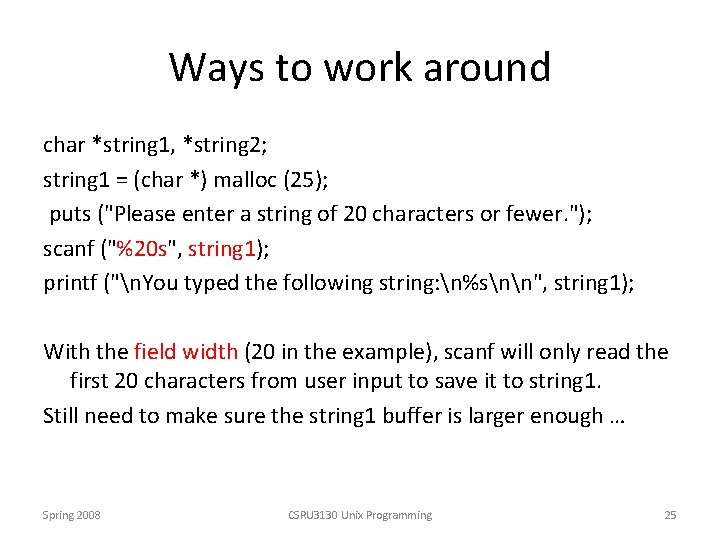 Ways to work around

char *string1, *string2;
string1 = (char *) malloc (25);
puts ("Please enter a string of 20 characters or fewer.");
scanf ("%20s", string1);
printf ("\nYou typed the following string:\n%s\n\n", string1);

With the field width (20 in the example), scanf will only read the first 20 characters from user input to save it to string1.

Still need to make sure the string1 buffer is larger enough …

Spring 2008

CSRU3130 Unix Programming

25